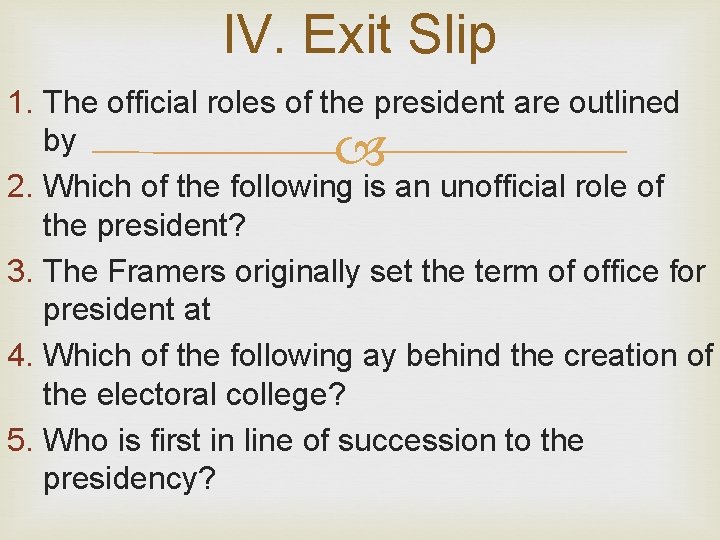 IV. Exit Slip

1. The official roles of the president are outlined by

2. Which of the following is an unofficial role of the president?

3. The Framers originally set the term of office for president at

4. Which of the following ay behind the creation of the electoral college?

5. Who is first in line of succession to the presidency?